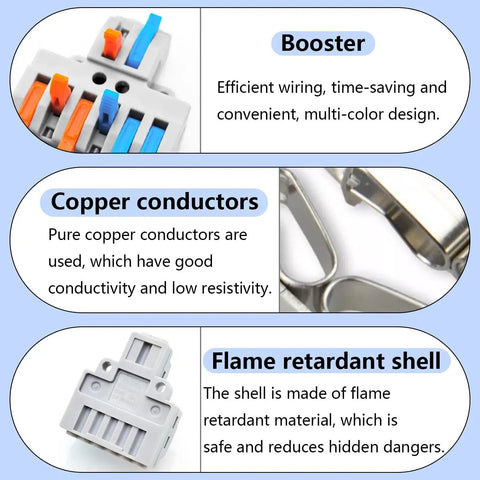 Booster

Efficient wiring, time-saving and convenient, multi-color design.

Copper conductors

Pure copper conductors are used, which have good conductivity and low resistivity.

Flame retardant shell

The shell is made of flame retardant material, which is safe and reduces hidden dangers.